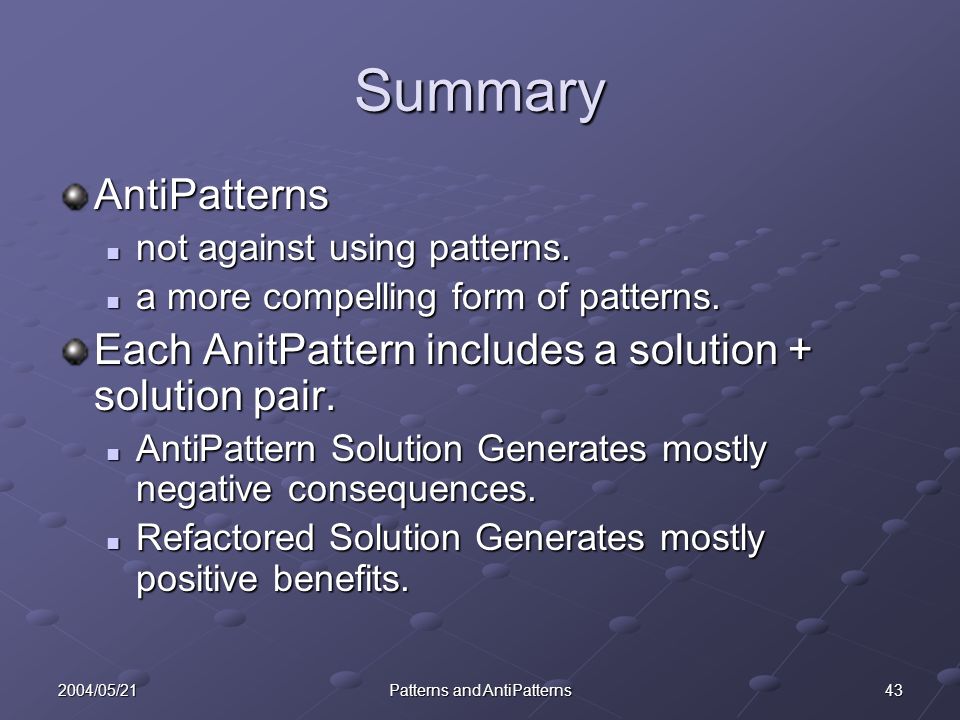 Summary

AntiPatterns

not against using patterns.

a more compelling form of patterns.

Each AnitPattern includes a solution + solution pair.

AntiPattern Solution Generates mostly negative consequences.

Refactored Solution Generates mostly positive benefits.

2004/05/21

Patterns and AntiPatterns

43